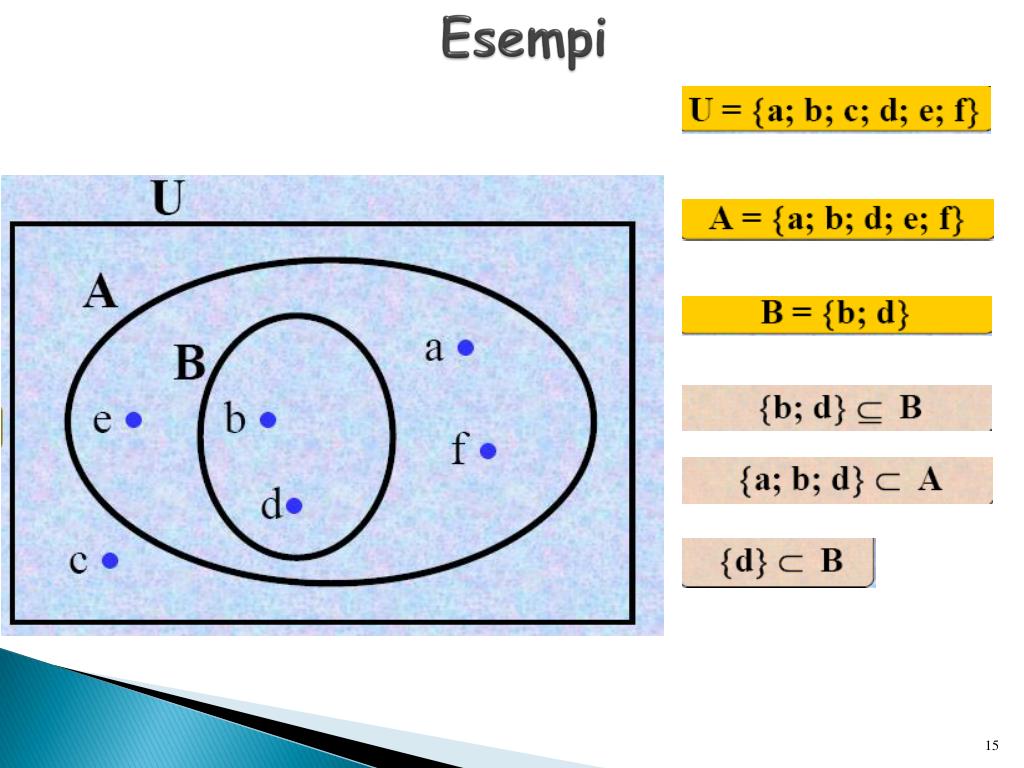 Esempi

U
A
B
a
e
b
f
d
c

$U = \{a; b; c; d; e; f\}$

$A = \{a; b; d; e; f\}$

$B = \{b; d\}$

$\{b; d\} \subseteq B$

$\{a; b; d\} \subset A$

$\{d\} \subset B$

15